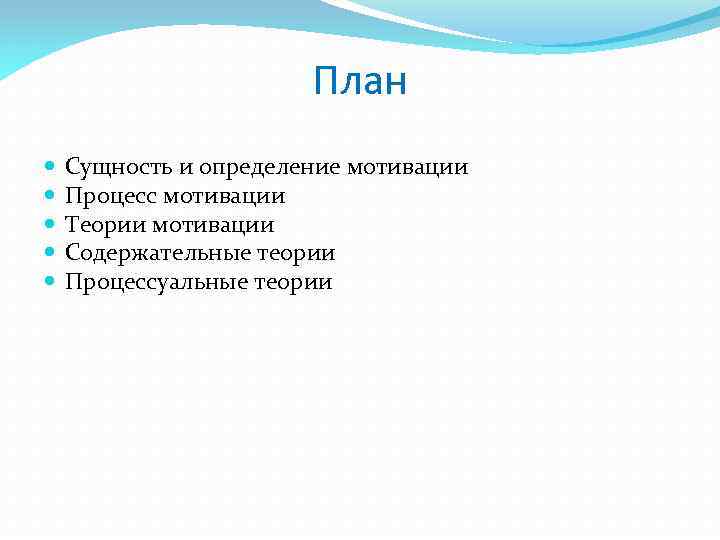 План

- Сущность и определение мотивации
- Процесс мотивации
- Теории мотивации
- Содержательные теории
- Процессуальные теории